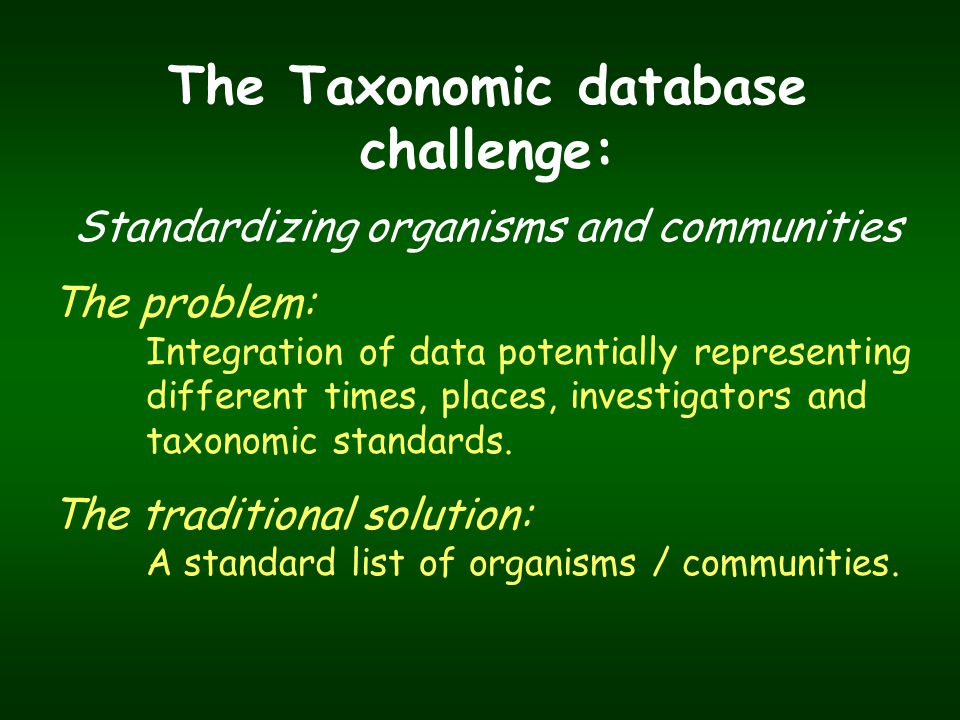 The Taxonomic database challenge:

Standardizing organisms and communities

The problem:

Integration of data potentially representing different times, places, investigators and taxonomic standards.

The traditional solution:

A standard list of organisms / communities.